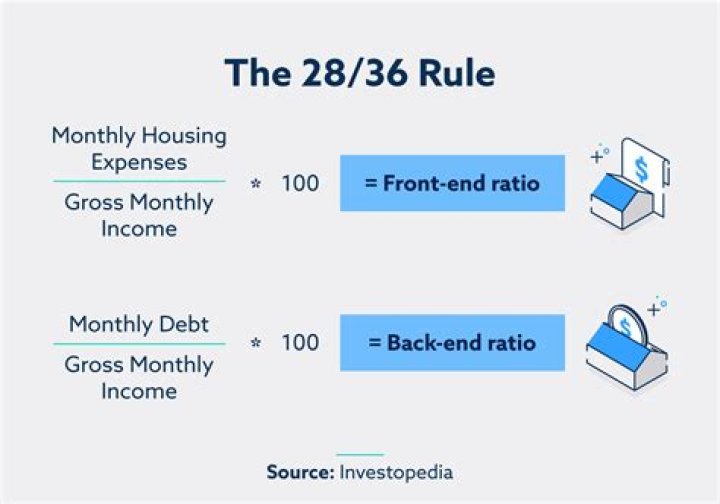 The 28/36 Rule

$\frac{\text{Monthly Housing Expenses}}{\text{Gross Monthly Income}} * 100$ = Front-end ratio

$

$\frac{\text{Monthly Debt}}{\text{Gross Monthly Income}} * 100$ = Back-end ratio

$

Source: Investopedia